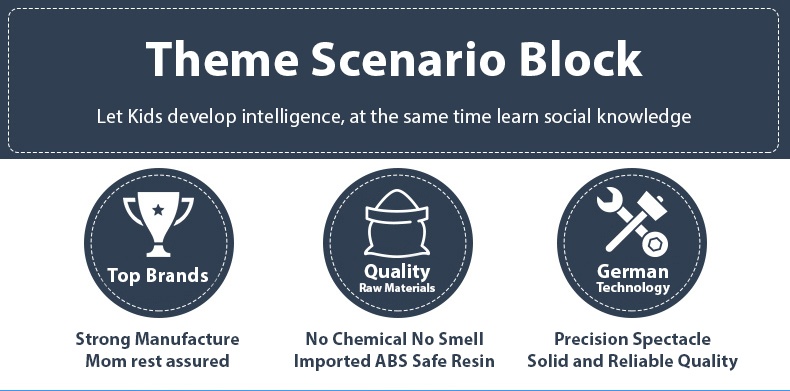 Theme Scenario Block

Let Kids develop intelligence, at the same time learn social knowledge

Top Brands

Strong Manufacture
Mom rest assured

Quality
Raw Materials

No Chemical No Smell
Imported ABS Safe Resin

German
Technology

Precision Spectacle
Solid and Reliable Quality